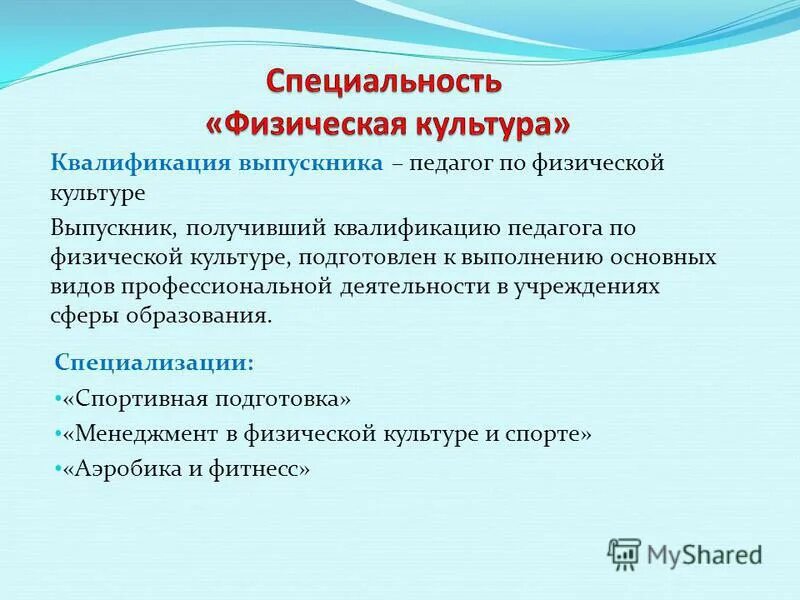 Специальность «Физическая культура»

Квалификация выпускника – педагог по физической культуре

Выпускник, получивший квалификацию педагога по физической культуре, подготовлен к выполнению основных видов профессиональной деятельности в учреждениях сферы образования.

Специализации:

•«Спортивная подготовка»

•«Менеджмент в физической культуре и спорте»

•«Аэробика и фитнесс»

MyShared